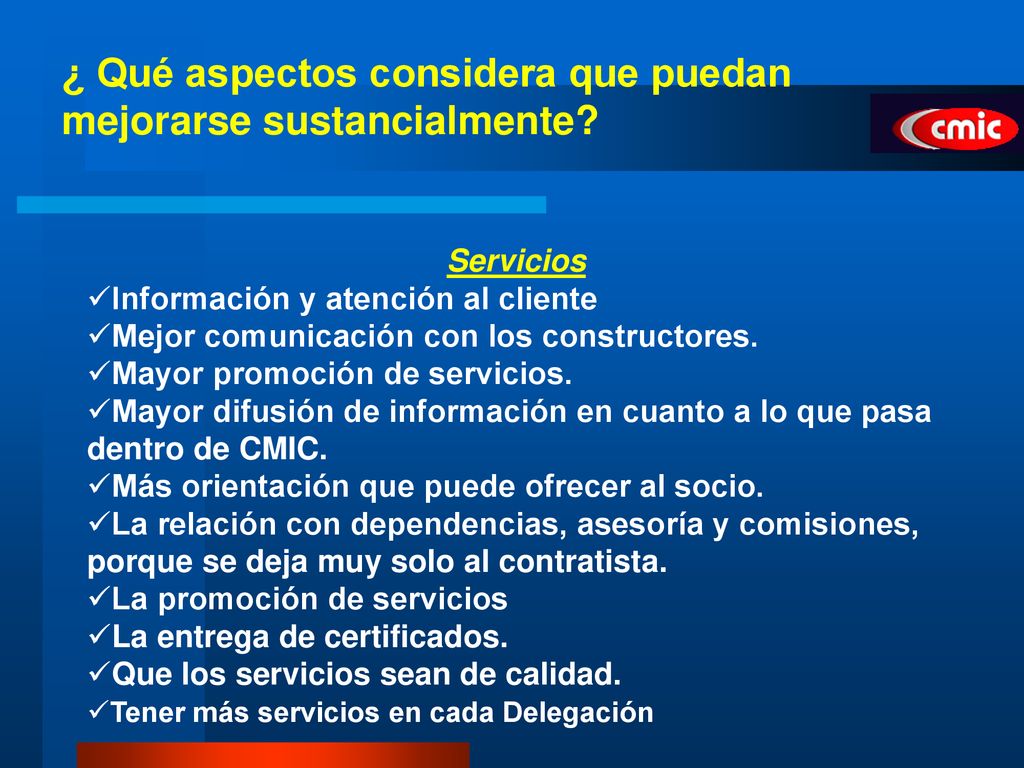 ¿ Qué aspectos considera que puedan mejorarse sustancialmente?

cmic

Servicios
✓Información y atención al cliente
✓Mejor comunicación con los constructores.
✓Mayor promoción de servicios.
✓Mayor difusión de información en cuanto a lo que pasa dentro de CMIC.
✓Más orientación que puede ofrecer al socio.
✓La relación con dependencias, asesoría y comisiones, porque se deja muy solo al contratista.
✓La promoción de servicios
✓La entrega de certificados.
✓Que los servicios sean de calidad.
✓Tener más servicios en cada Delegación